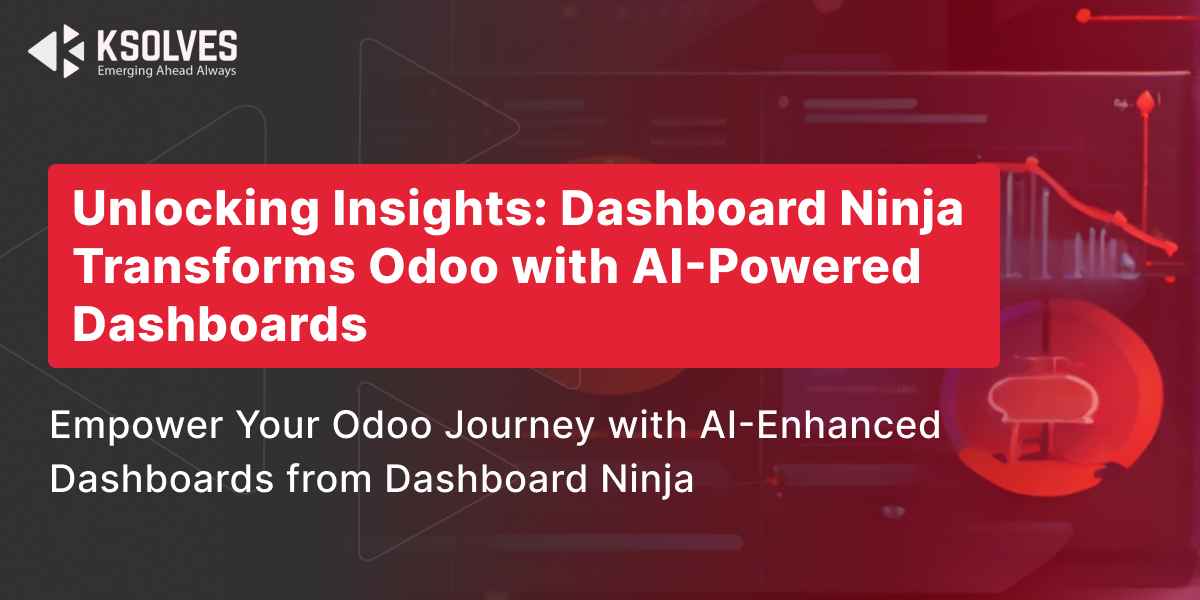 KSOLVES
Emerging Ahead Always

Unlocking Insights: Dashboard Ninja Transforms Odoo with AI-Powered Dashboards

Empower Your Odoo Journey with AI-Enhanced Dashboards from Dashboard Ninja